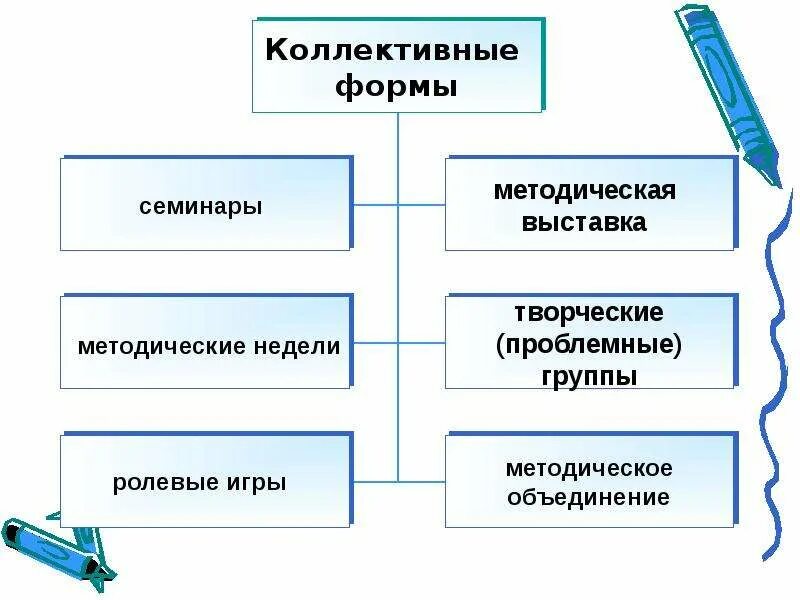 Коллективные формы

семинары

методическая выставка

методические недели

творческие (проблемные) группы

ролевые игры

методическое объединение